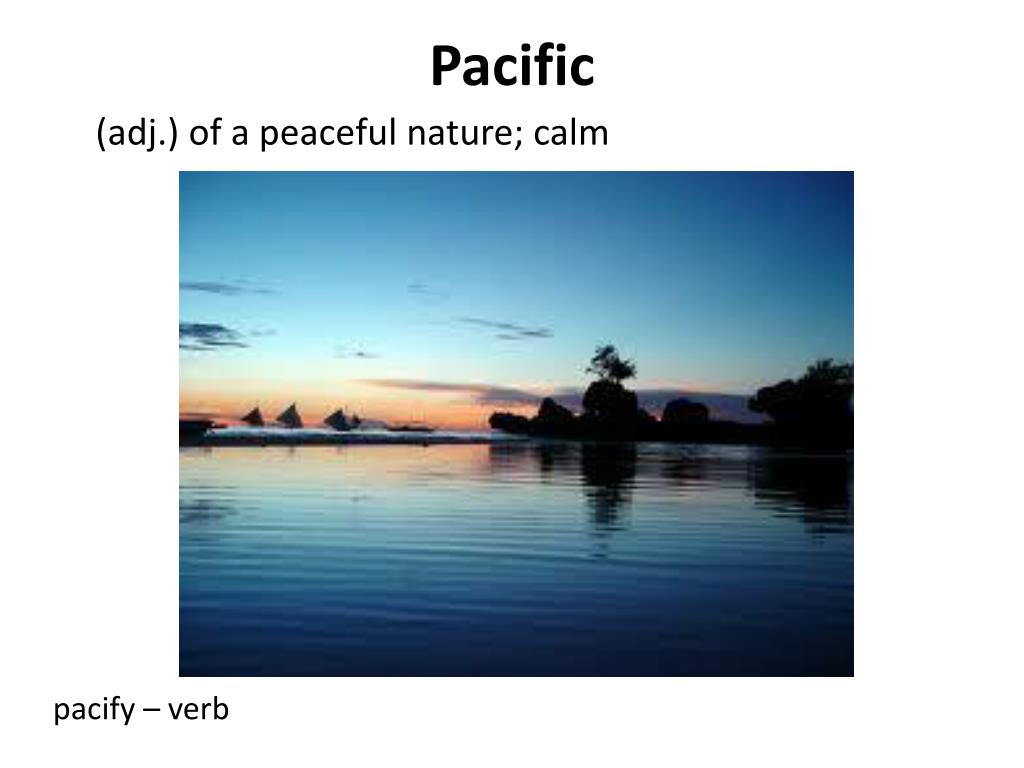 Pacific

(adj.) of a peaceful nature; calm

pacify – verb